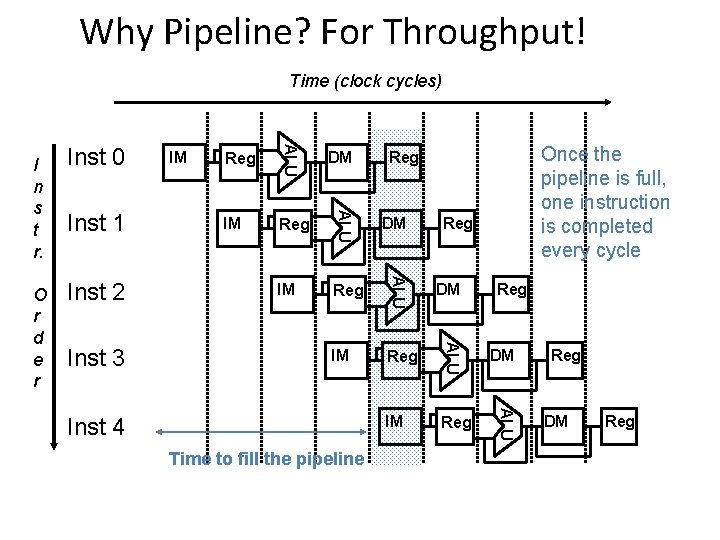 Why Pipeline? For Throughput!

Time (clock cycles)

I
n
s
t
r.

O
r
d
e
r

Inst 0

IM Reg ALU DM Reg

Inst 1

IM Reg ALU DM Reg

Inst 2

IM Reg ALU DM Reg

Inst 3

IM Reg ALU DM Reg

Inst 4

IM Reg ALU DM Reg

Once the pipeline is full, one instruction is completed every cycle

Time to fill the pipeline